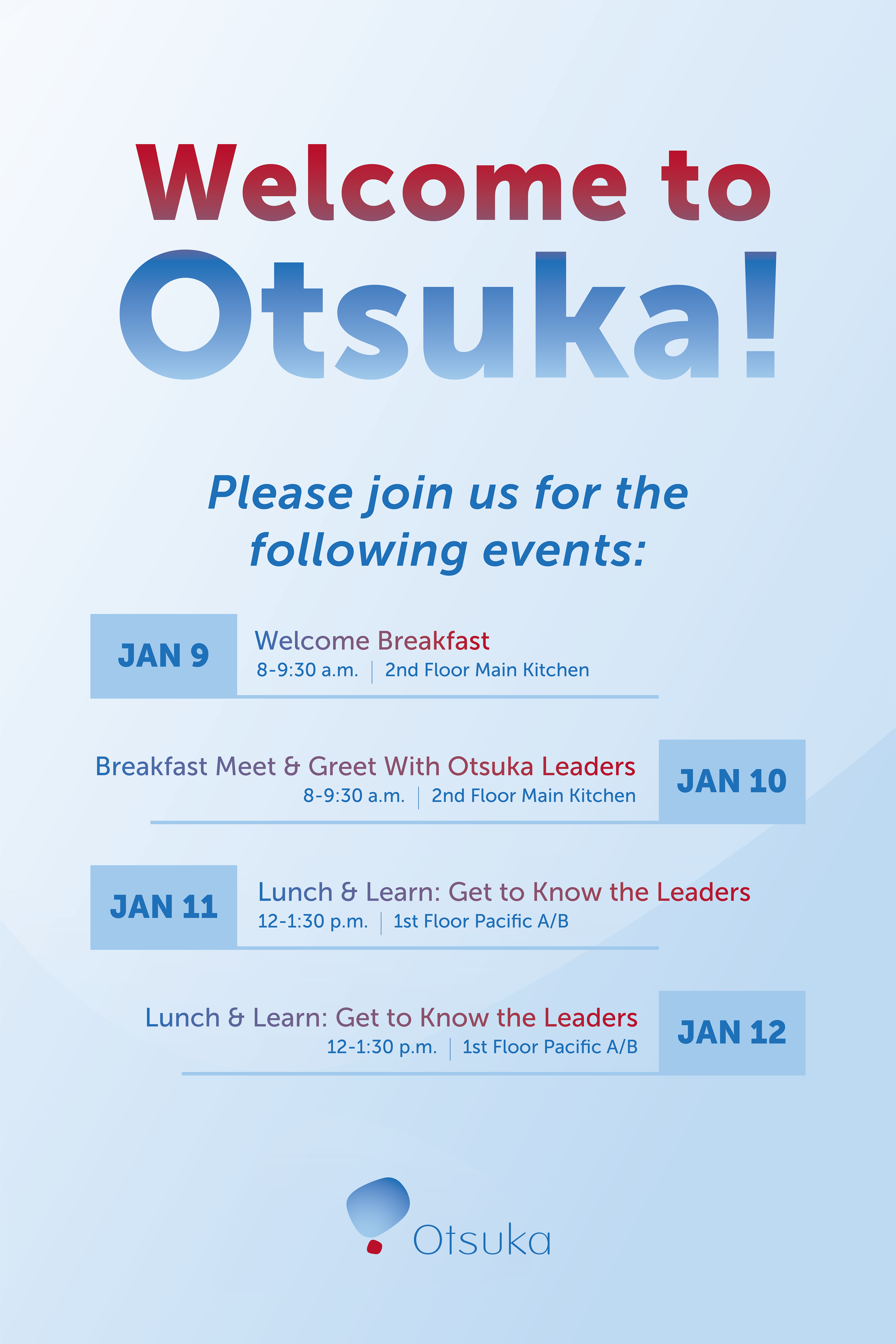 Welcome to Otsuka!

Please join us for the following events:

JAN 9
Welcome Breakfast
8-9:30 a.m. | 2nd Floor Main Kitchen

Breakfast Meet & Greet With Otsuka Leaders
8-9:30 a.m. | 2nd Floor Main Kitchen
JAN 10

JAN 11
Lunch & Learn: Get to Know the Leaders
12-1:30 p.m. | 1st Floor Pacific A/B

Lunch & Learn: Get to Know the Leaders
12-1:30 p.m. | 1st Floor Pacific A/B
JAN 12

Otsuka